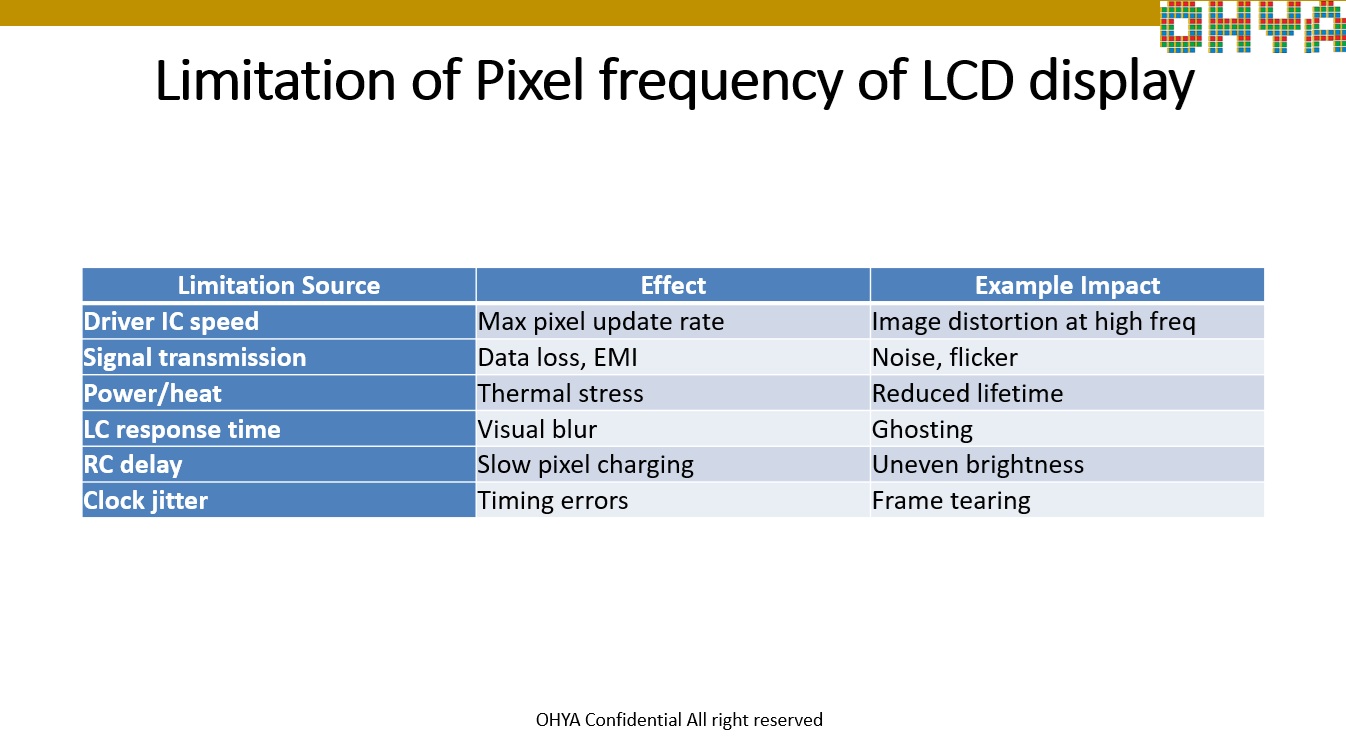 OHYA

Limitation of Pixel frequency of LCD display

| Limitation Source | Effect | Example Impact |
|---|---|---|
| Driver IC speed | Max pixel update rate | Image distortion at high freq |
| Signal transmission | Data loss, EMI | Noise, flicker |
| Power/heat | Thermal stress | Reduced lifetime |
| LC response time | Visual blur | Ghosting |
| RC delay | Slow pixel charging | Uneven brightness |
| Clock jitter | Timing errors | Frame tearing |

OHYA Confidential All right reserved